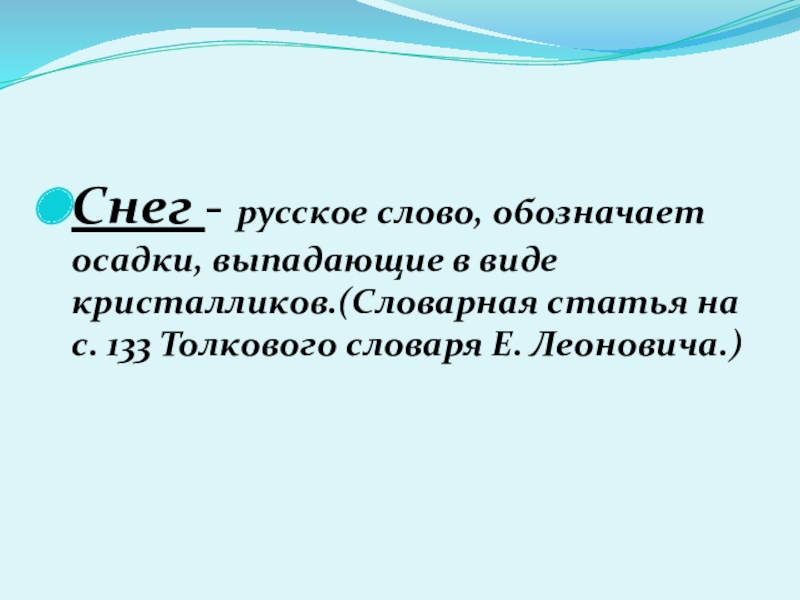 Снег - русское слово, обозначает осадки, выпадающие в виде кристалликов.(Словарная статья на с. 133 Толкового словаря Е. Леоновича.)